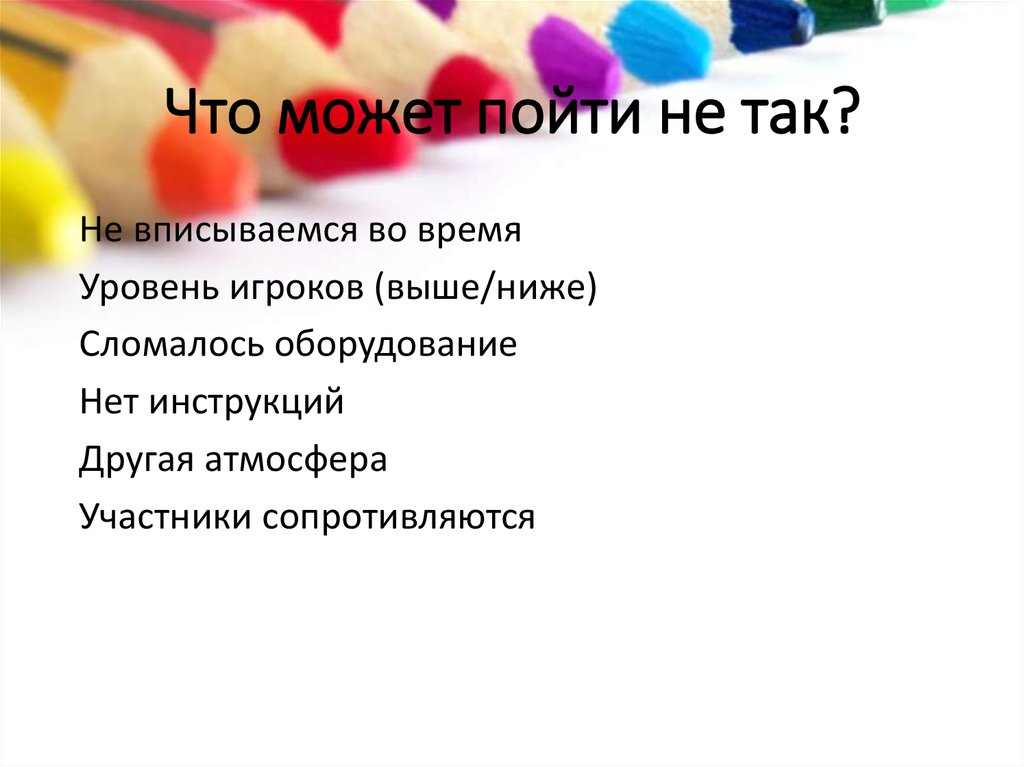 Что может пойти не так?

Не вписываемся во время

Уровень игроков (выше/ниже)

Сломалось оборудование

Нет инструкций

Другая атмосфера

Участники сопротивляются